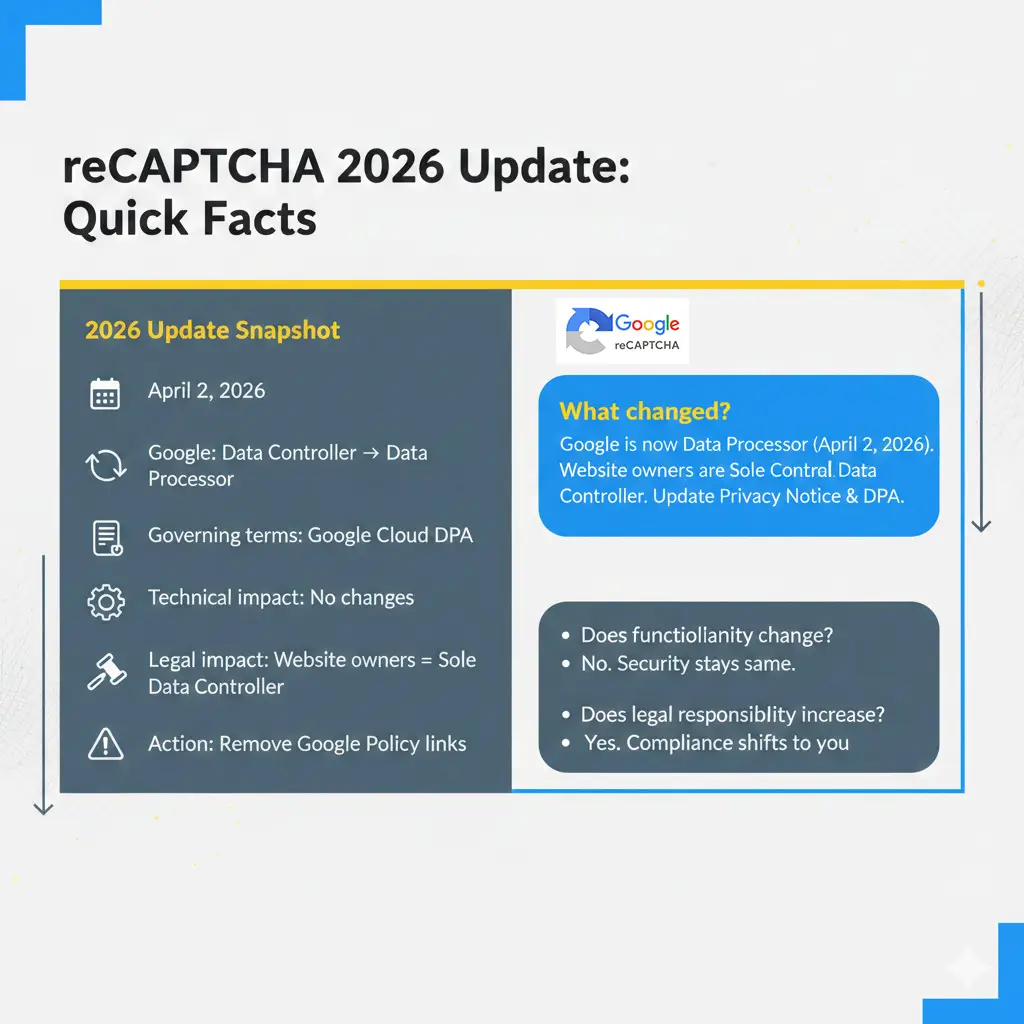 reCAPTCHA 2026 Update: Quick Facts

2026 Update Snapshot

April 2, 2026

Google: Data Controller → Data Processor

Governing terms: Google Cloud DPA

Technical impact: No changes

Legal impact: Website owners = Sole Data Controller

Action: Remove Google Policy links

Google reCAPTCHA

What changed?

Google is now Data Processor (April 2, 2026). Website owners are Sole Control Data Controller. Update Privacy Notice & DPA.

• Does functiollanity change?
• No. Security stays same.

• Does legal responsiblity increase?
• Yes. Compliance shifts to you